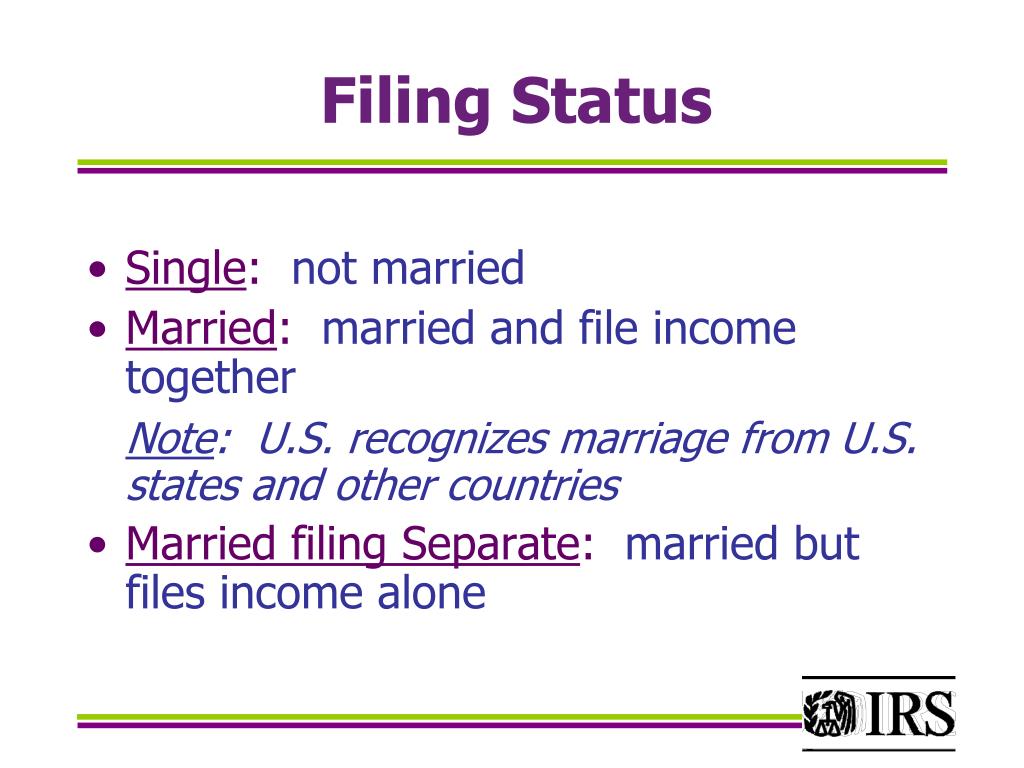 Filing Status

• Single: not married
• Married: married and file income together

Note: U.S. recognizes marriage from U.S. states and other countries

• Married filing Separate: married but files income alone

IRS